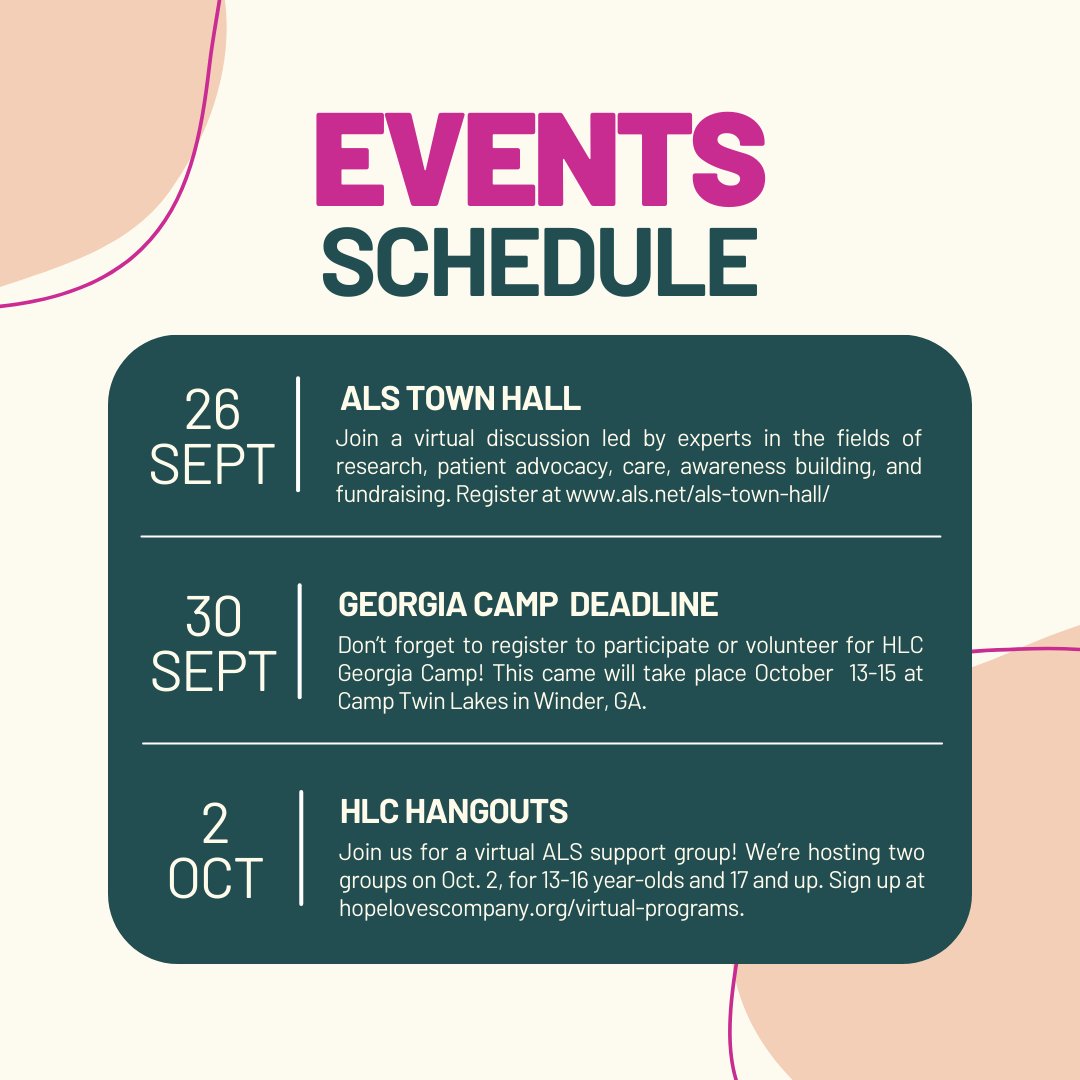 EVENTS
SCHEDULE

26
SEPT

ALS TOWN HALL
Join a virtual discussion led by experts in the fields of research, patient advocacy, care, awareness building, and fundraising. Register at www.als.net/als-town-hall/

30
SEPT

GEORGIA CAMP DEADLINE
Don't forget to register to participate or volunteer for HLC Georgia Camp! This came will take place October 13-15 at Camp Twin Lakes in Winder, GA.

2
OCT

HLC HANGOUTS
Join us for a virtual ALS support group! We're hosting two groups on Oct. 2, for 13-16 year-olds and 17 and up. Sign up at hopelovescompany.org/virtual-programs.